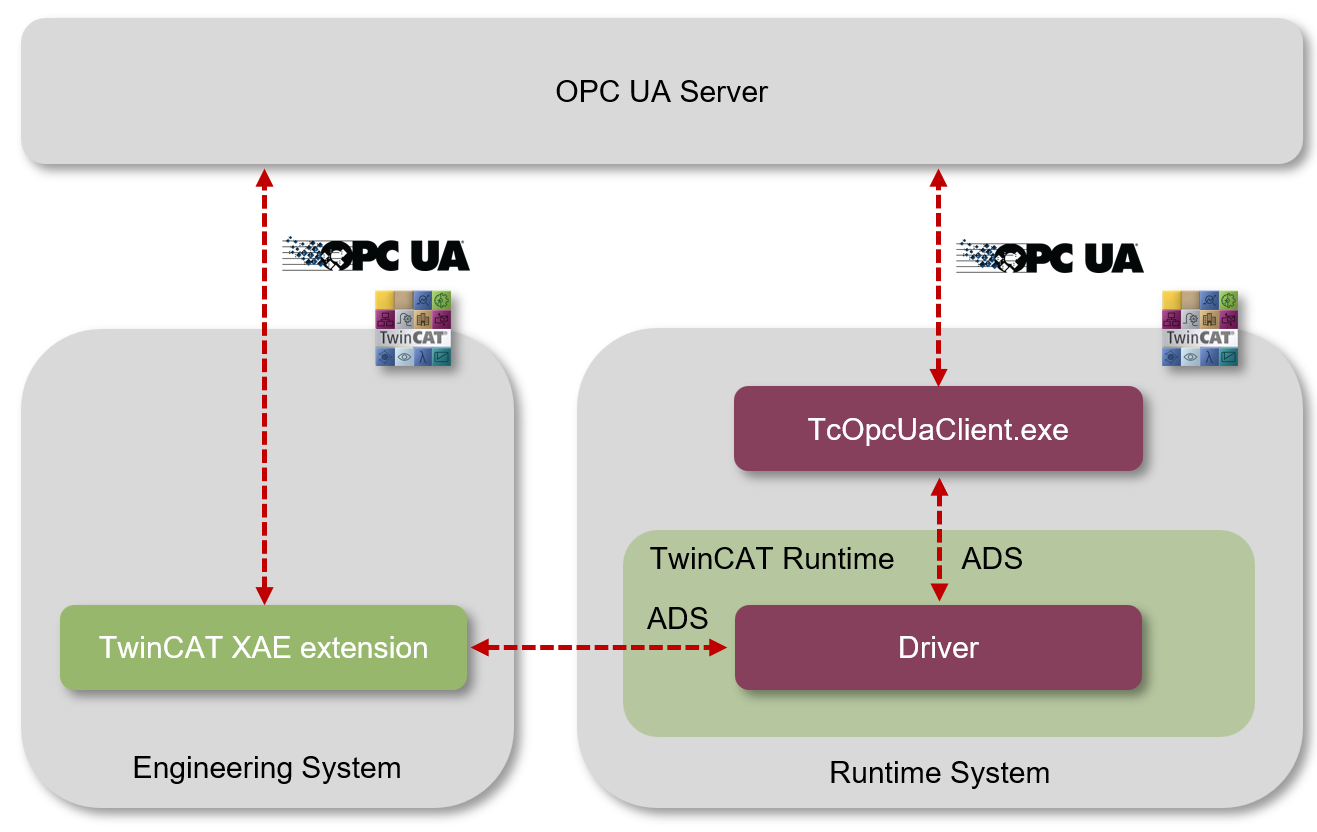 OPC UA Server

OPC UA

TwinCAT

OPC UA

TwinCAT

TcOpcUaClient.exe

TwinCAT Runtime

ADS

ADS

TwinCAT XAE extension

Driver

Engineering System

Runtime System